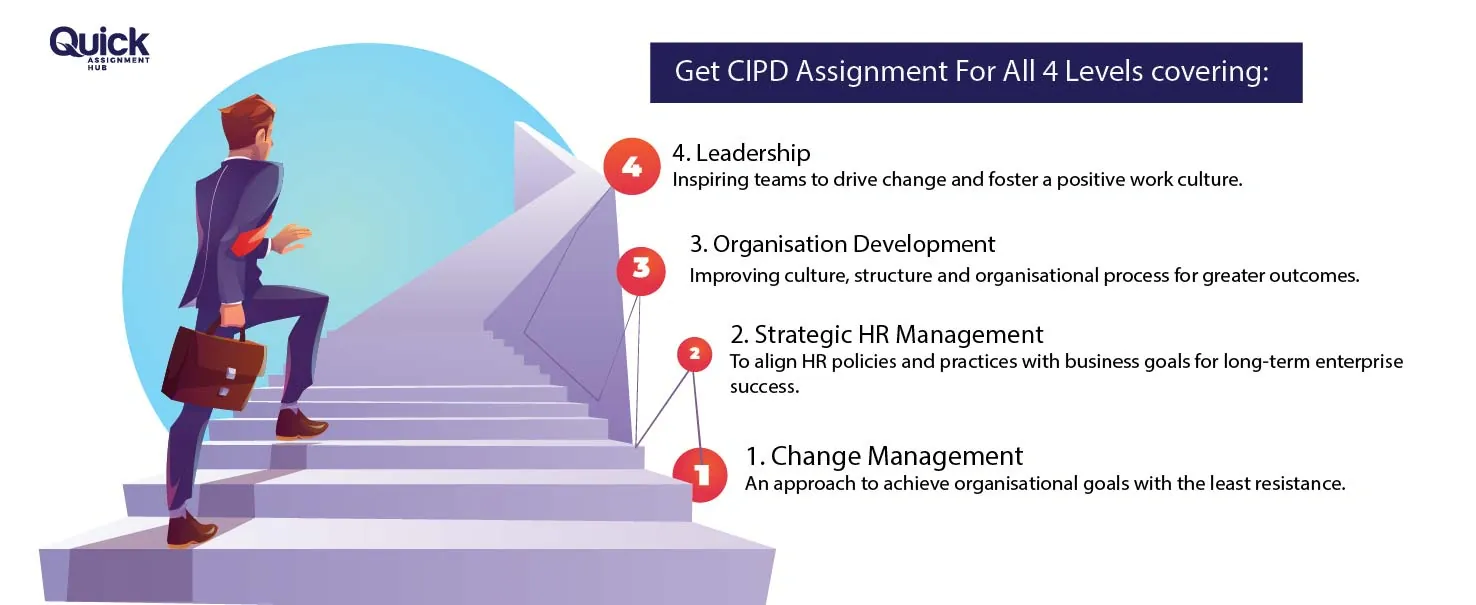 Quick
ASSIGNMENT HUB

Get CIPD Assignment For All 4 Levels covering:

4

4. Leadership
Inspiring teams to drive change and foster a positive work culture.

3

3. Organisation Development
Improving culture, structure and organisational process for greater outcomes.

2

2. Strategic HR Management
To align HR policies and practices with business goals for long-term enterprise success.

1

1. Change Management
An approach to achieve organisational goals with the least resistance.